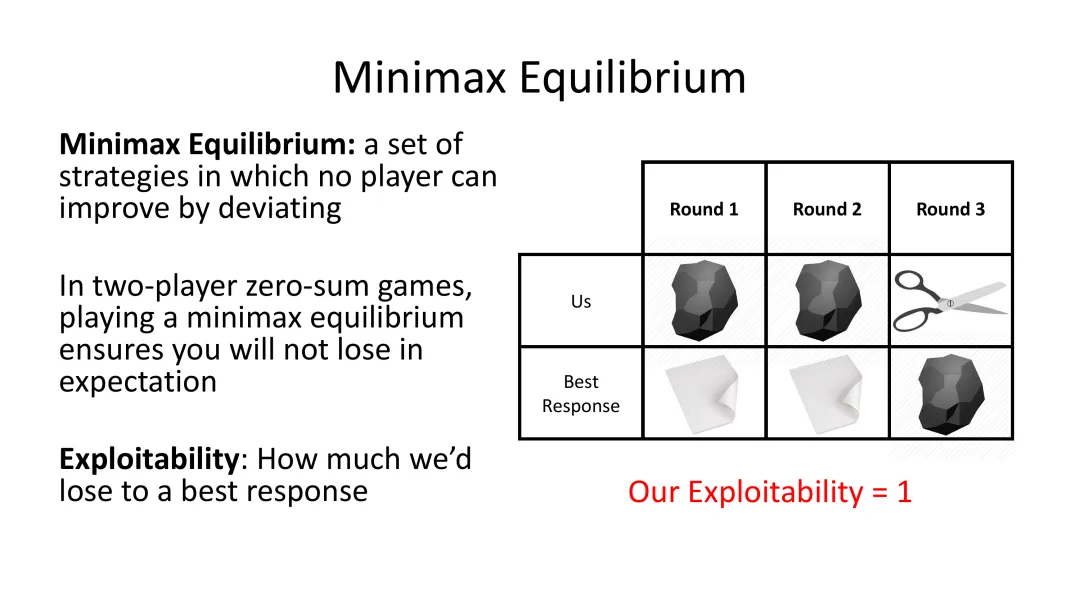 Minimax Equilibrium

**Minimax Equilibrium:** a set of strategies in which no player can improve by deviating

In two-player zero-sum games, playing a minimax equilibrium ensures you will not lose in expectation

**Exploitability**: How much we'd lose to a best response

| | Round 1 | Round 2 | Round 3 |
|---|---|---|---|
| Us | | | |
| Best Response | | | |

Our Exploitability = 1